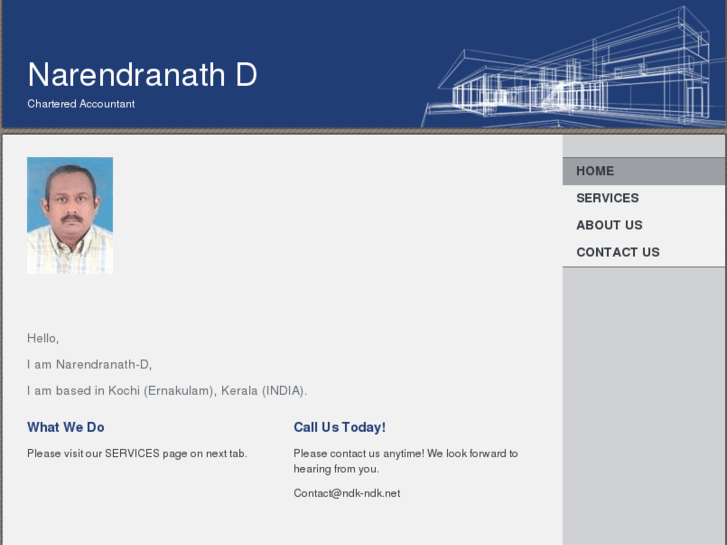 Narendranath D
Chartered Accountant

HOME
SERVICES
ABOUT US
CONTACT US

Hello,

I am Narendranath-D,

I am based in Kochi (Ernakulam), Kerala (INDIA).

What We Do

Please visit our SERVICES page on next tab.

Call Us Today!

Please contact us anytime! We look forward to hearing from you.

Contact@ndk-ndk.net